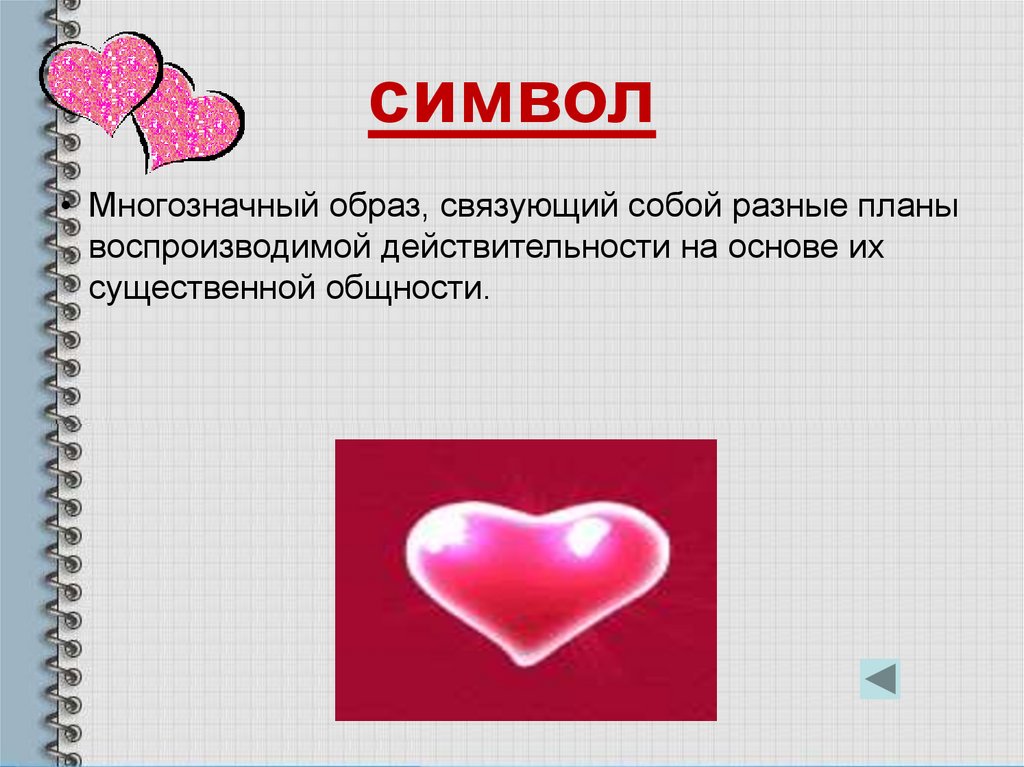 символ

• Многозначный образ, связующий собой разные планы воспроизводимой действительности на основе их существенной общности.